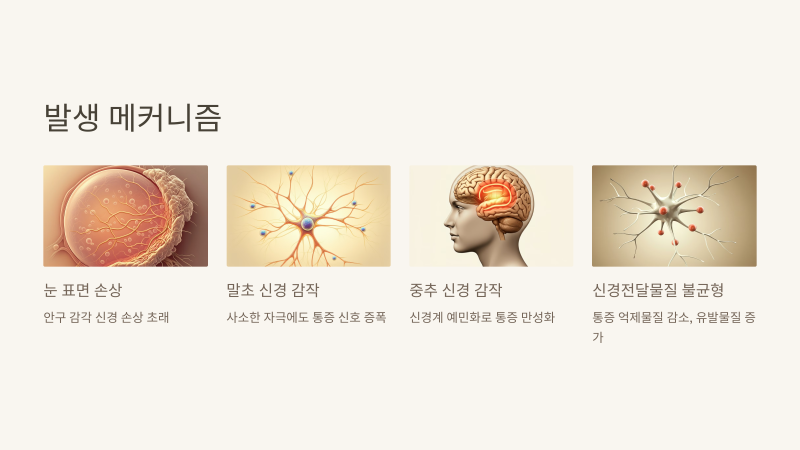 발생 메커니즘

눈 표면 손상

안구 감각 신경 손상 초래

말초 신경 감작

사소한 자극에도 통증 신호 증폭

중추 신경 감작

신경계 예민화로 통증 만성화

신경전달물질 불균형

통증 억제물질 감소, 유발물질 증가